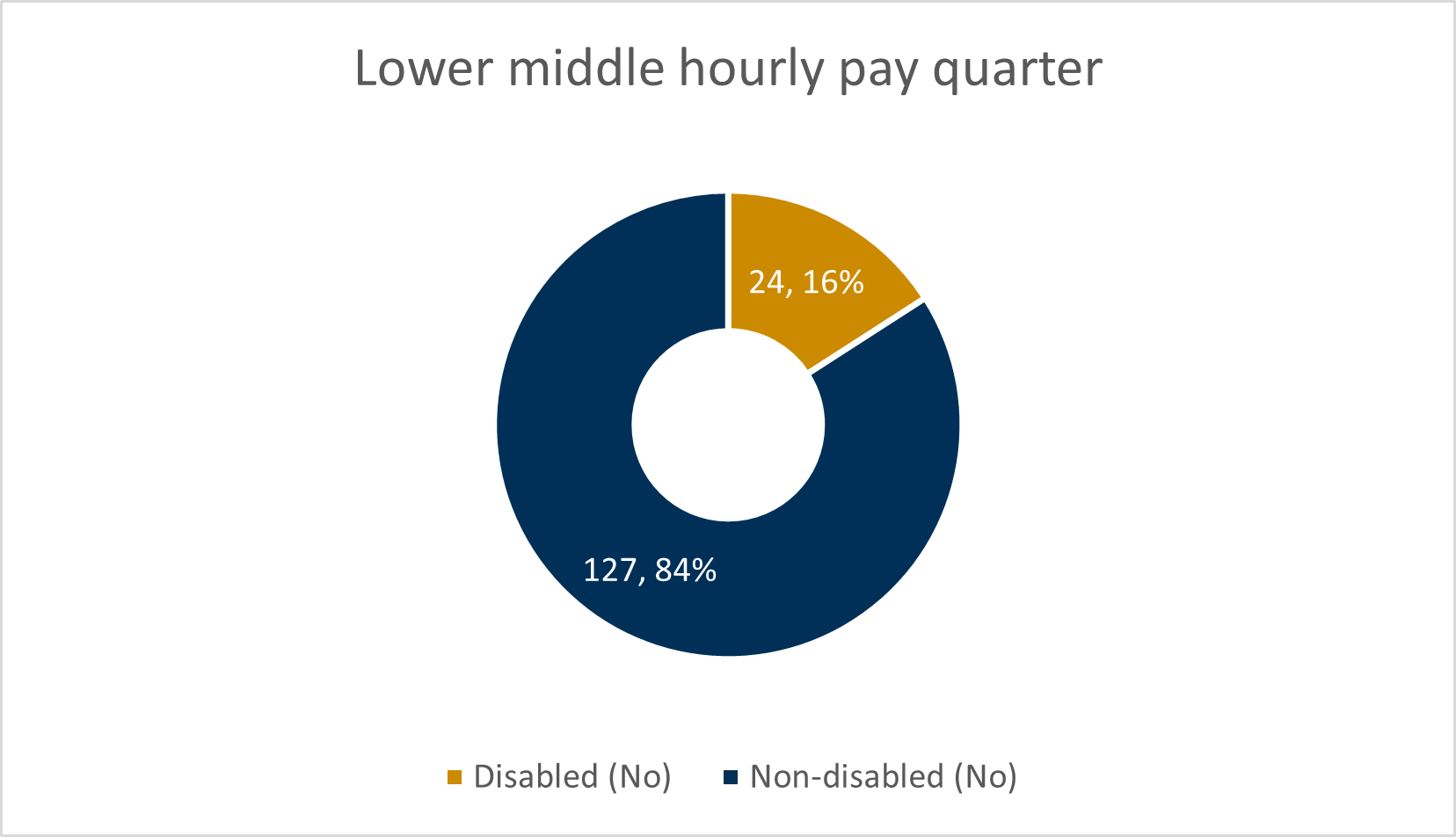 Lower middle hourly pay quarter

24, 16%

127, 84%

Disabled (No)
Non-disabled (No)